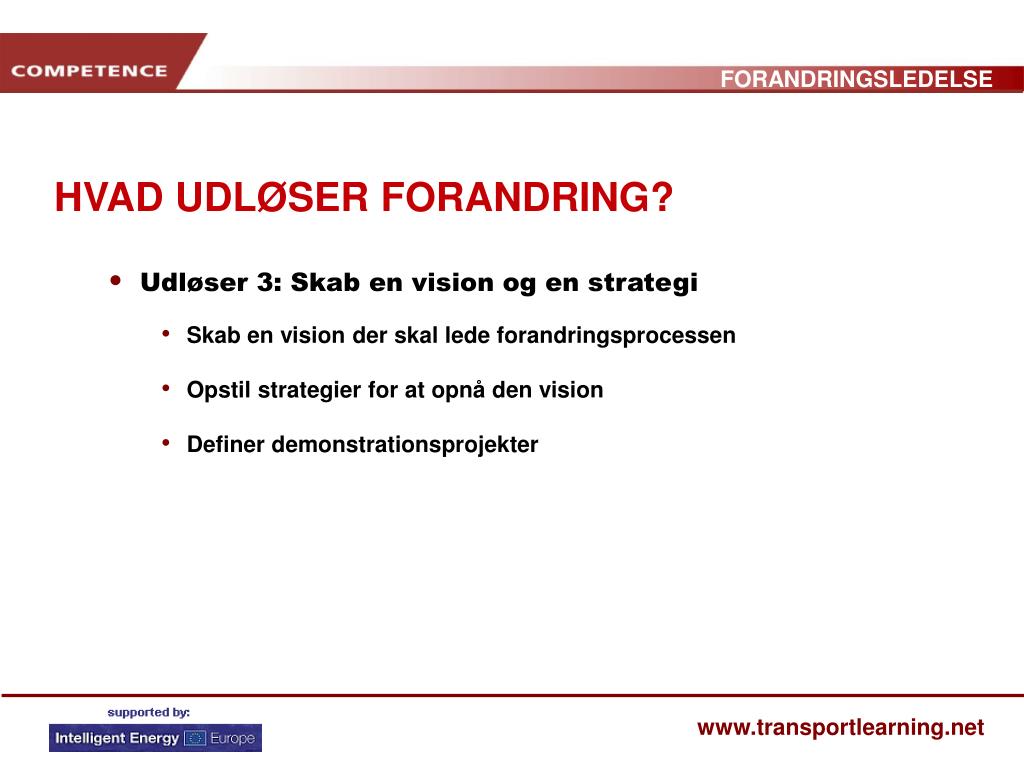 COMPETENCE

FORANDRINGSLEDELSE

HVAD UDLØSER FORANDRING?

• Udløser 3: Skab en vision og en strategi

• Skab en vision der skal lede forandringsprocessen

• Opstil strategier for at opnå den vision

• Definer demonstrationsprojekter

supported by:

Intelligent Energy Europe

www.transportlearning.net